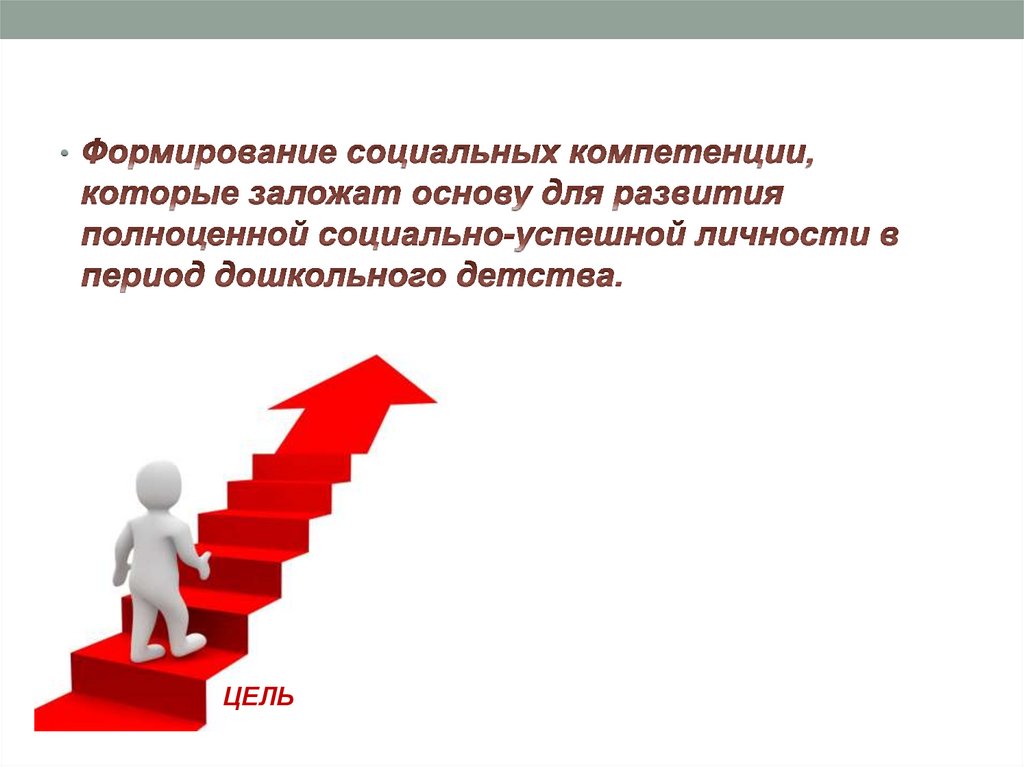 • Формирование социальных компетенции, которые заложат основу для развития полноценной социально-успешной личности в период дошкольного детства.

ЦЕЛЬ